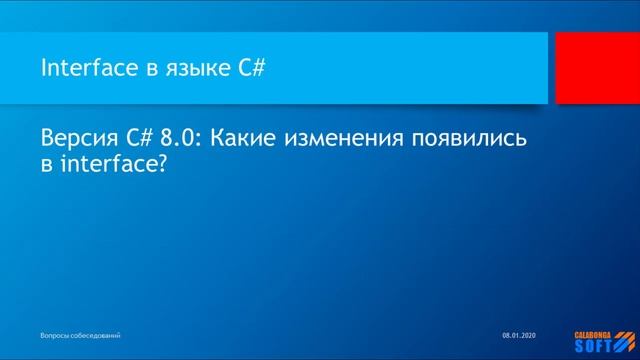 Interface в языке C#

Версия C# 8.0: Какие изменения появились в interface?

Вопросы собеседований

08.01.2020

CALABONGA SOFT